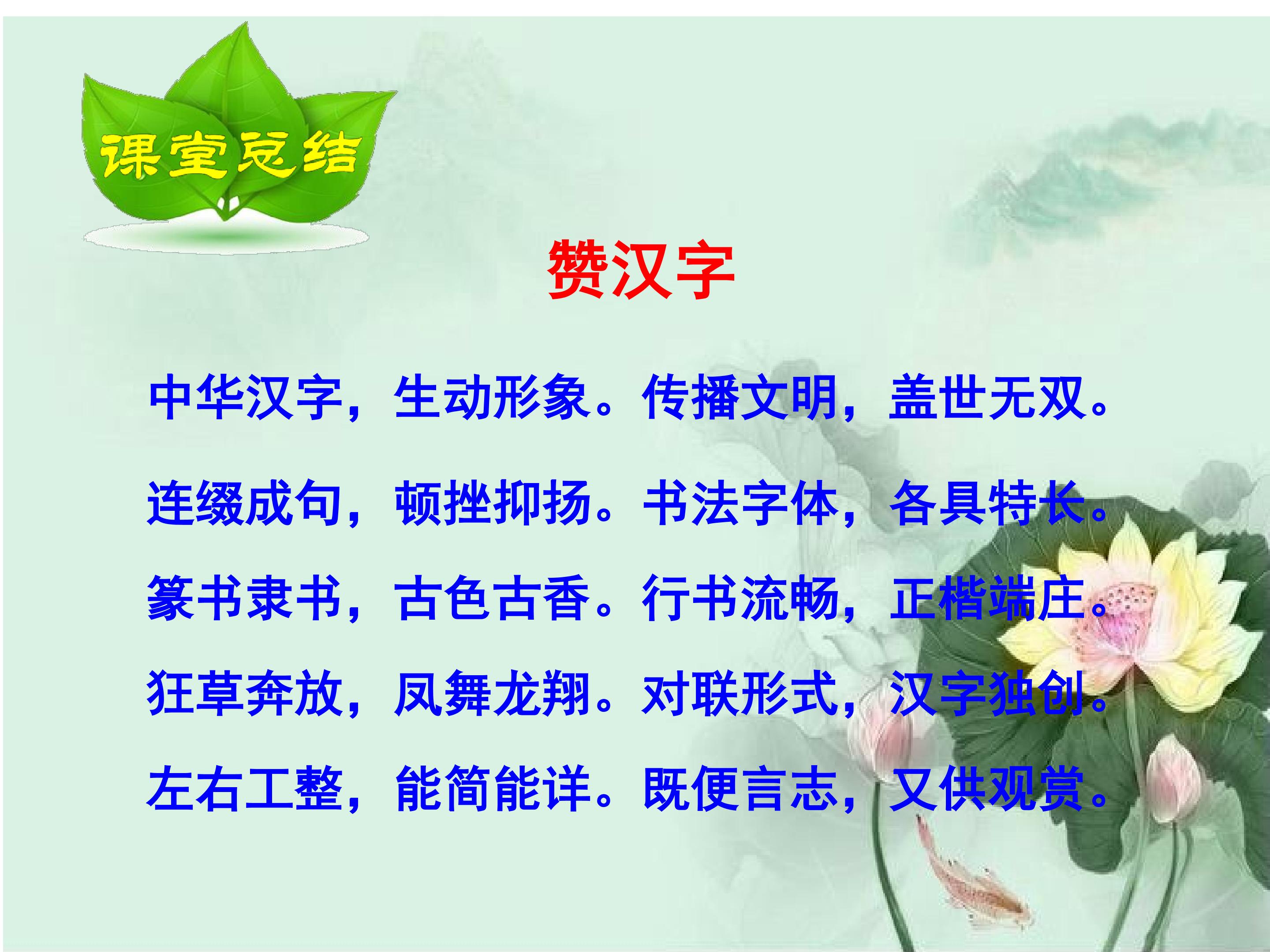 课堂总结

赞汉字

中华汉字，生动形象。传播文明，盖世无双。

连缀成句，顿挫抑扬。书法字体，各具特长。

篆书隶书，古色古香。行书流畅，正楷端庄。

狂草奔放，凤舞龙翔。对联形式，汉字独创。

左右工整，能简能详。既便言志，又供观赏。